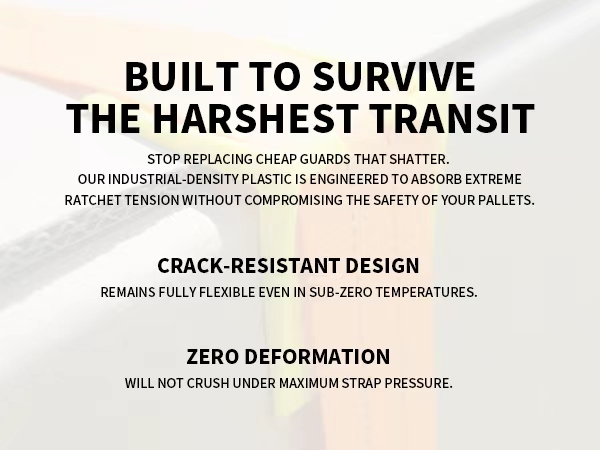 BUILT TO SURVIVE THE HARSHEST TRANSIT

STOP REPLACING CHEAP GUARDS THAT SHATTER. OUR INDUSTRIAL-DENSITY PLASTIC IS ENGINEERED TO ABSORB EXTREME RATCHET TENSION WITHOUT COMPROMISING THE SAFETY OF YOUR PALLETS.

CRACK-RESISTANT DESIGN

REMAINS FULLY FLEXIBLE EVEN IN SUB-ZERO TEMPERATURES.

ZERO DEFORMATION

WILL NOT CRUSH UNDER MAXIMUM STRAP PRESSURE.